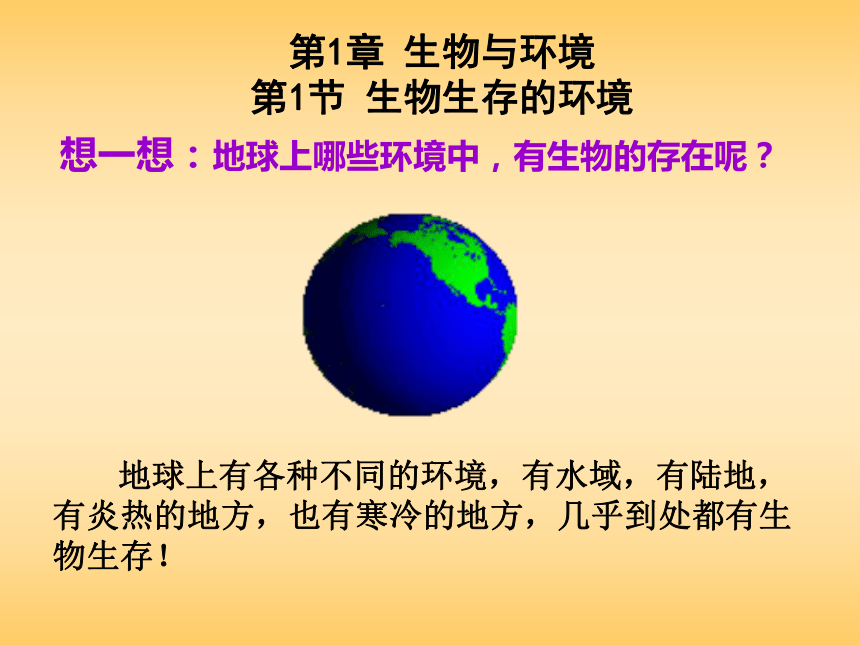 第1章 生物与环境
第1节 生物生存的环境

想一想：地球上哪些环境中，有生物的存在呢？

地球上有各种不同的环境，有水域，有陆地，有炎热的地方，也有寒冷的地方，几乎到处都有生物生存！